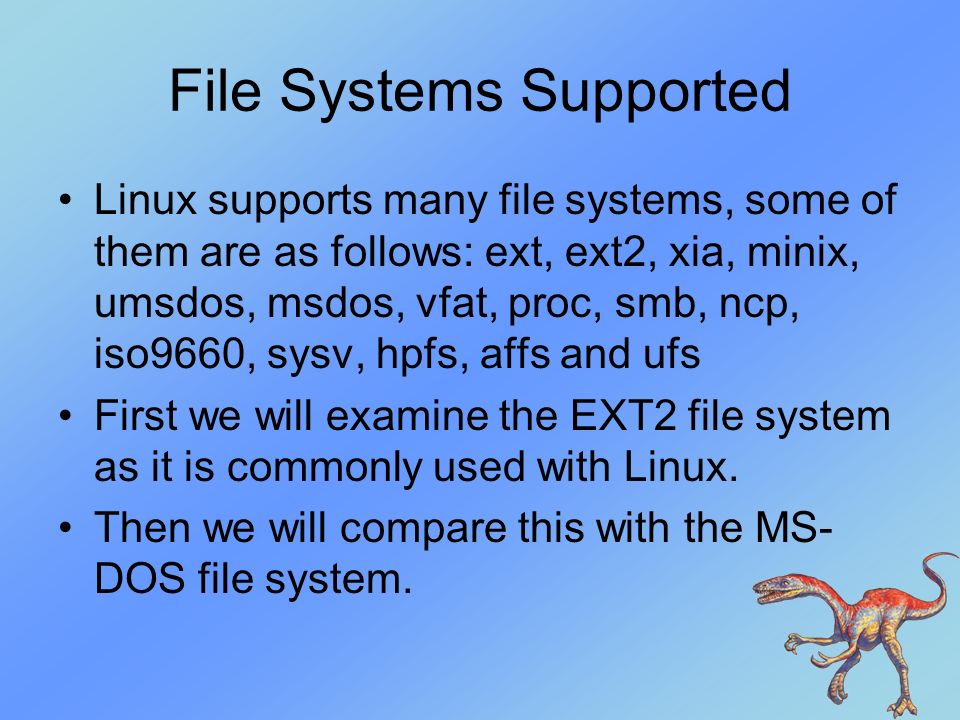 File Systems Supported

• Linux supports many file systems, some of them are as follows: ext, ext2, xia, minix, umsdos, msdos, vfat, proc, smb, ncp, iso9660, sysv, hpfs, affs and ufs

• First we will examine the EXT2 file system as it is commonly used with Linux.

• Then we will compare this with the MS-DOS file system.